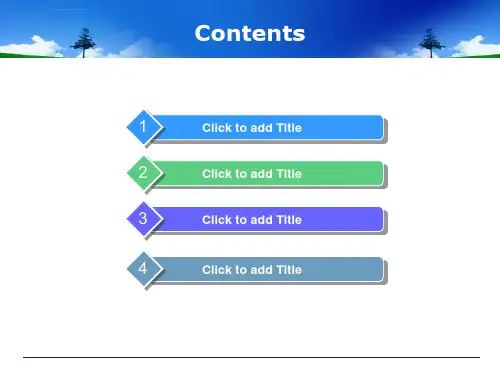 Contents

1 Click to add Title

2 Click to add Title

3 Click to add Title

4 Click to add Title